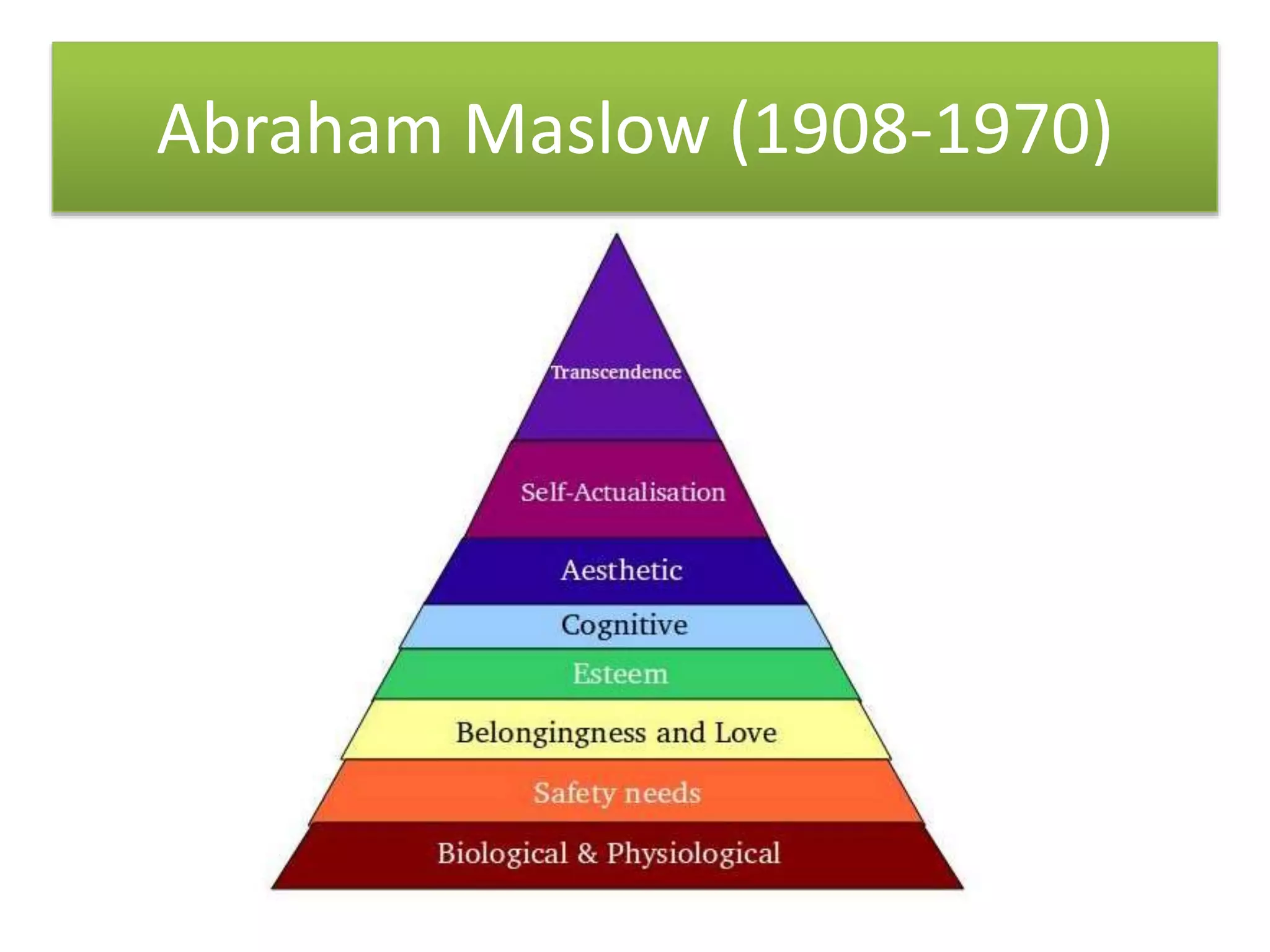 Abraham Maslow (1908-1970)

Transcendence

Self-Actualisation

Aesthetic

Cognitive

Esteem

Belongingness and Love

Safety needs

Biological & Physiological